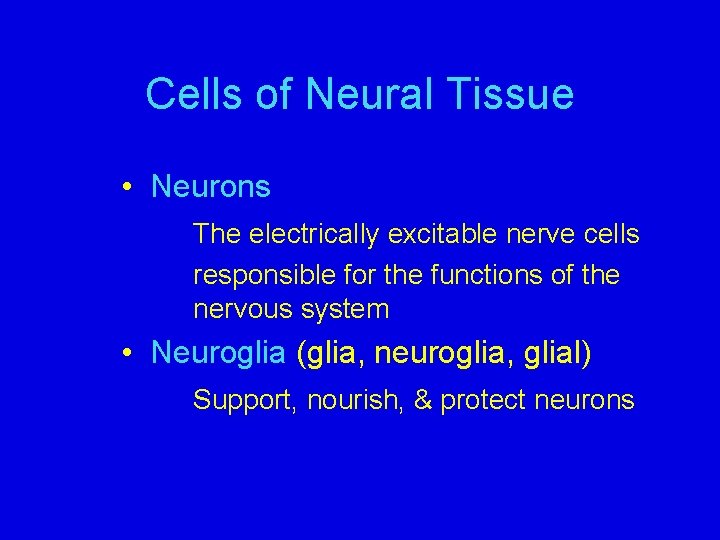 Cells of Neural Tissue

• Neurons

The electrically excitable nerve cells responsible for the functions of the nervous system

• Neuroglia (glia, neuroglia, glial)

Support, nourish, & protect neurons